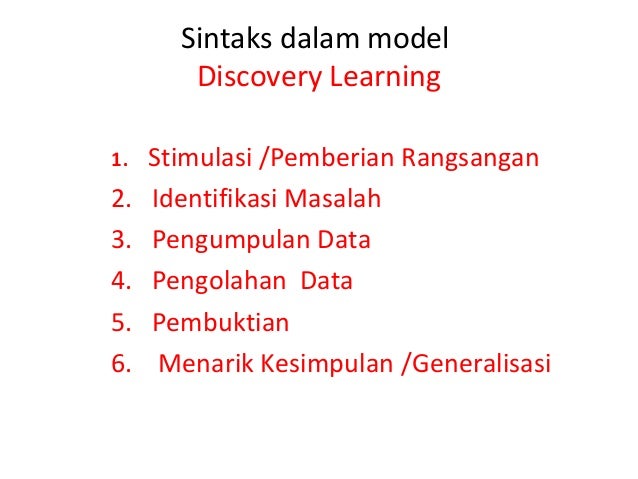 Sintaks dalam model
Discovery Learning

1. Stimulasi /Pemberian Rangsangan
2. Identifikasi Masalah
3. Pengumpulan Data
4. Pengolahan Data
5. Pembuktian
6. Menarik Kesimpulan /Generalisasi